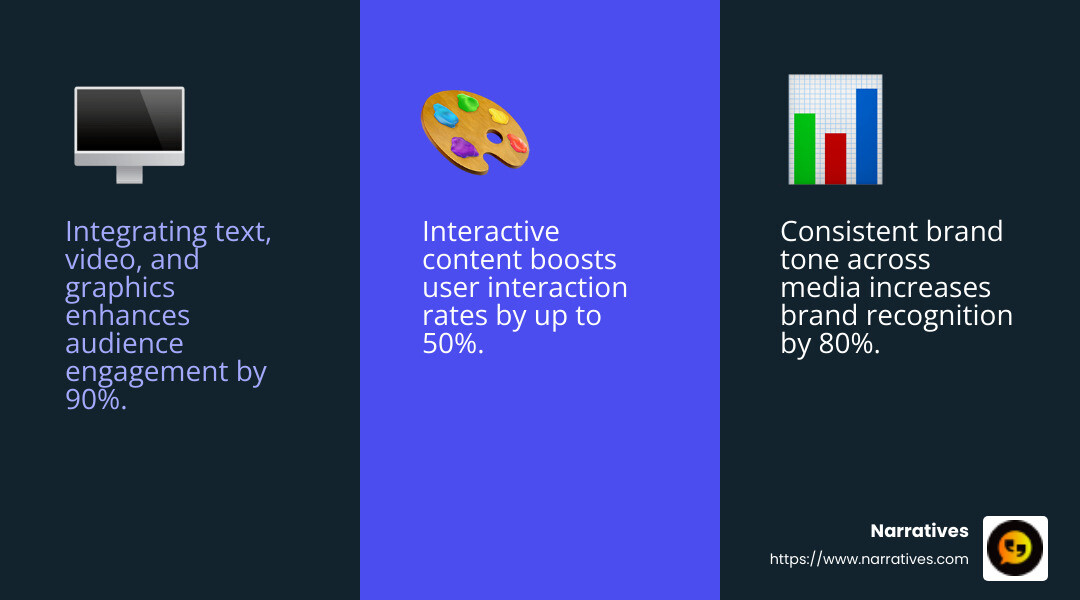 Integrating text, video, and graphics enhances audience engagement by 90%.

Interactive content boosts user interaction rates by up to 50%.

Consistent brand tone across media increases brand recognition by 80%.

Narratives
https://www.narratives.com